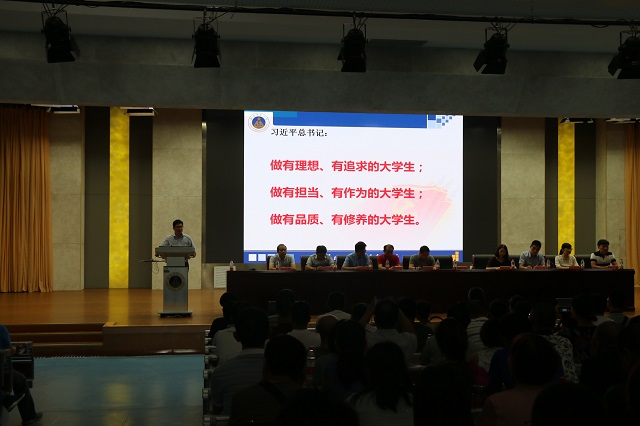 习近平总书记：

做有理想、有追求的大学生；

做有担当、有作为的大学生；

做有品质、有修养的大学生。